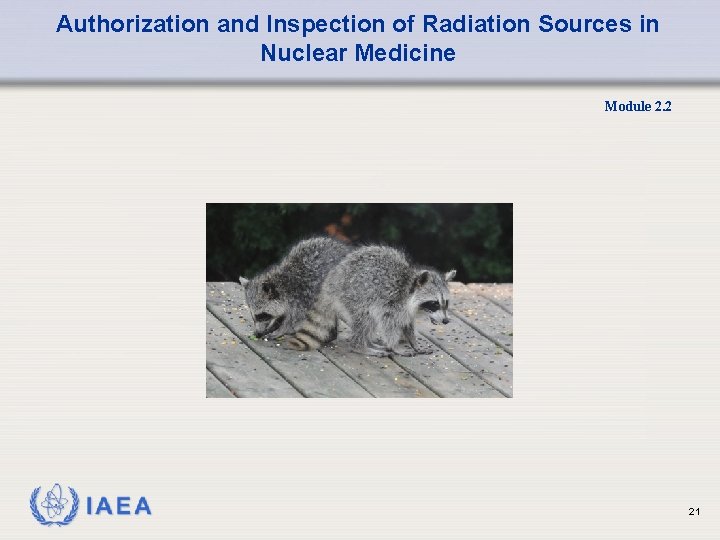 Authorization and Inspection of Radiation Sources in Nuclear Medicine

Module 2.2

IAEA

21